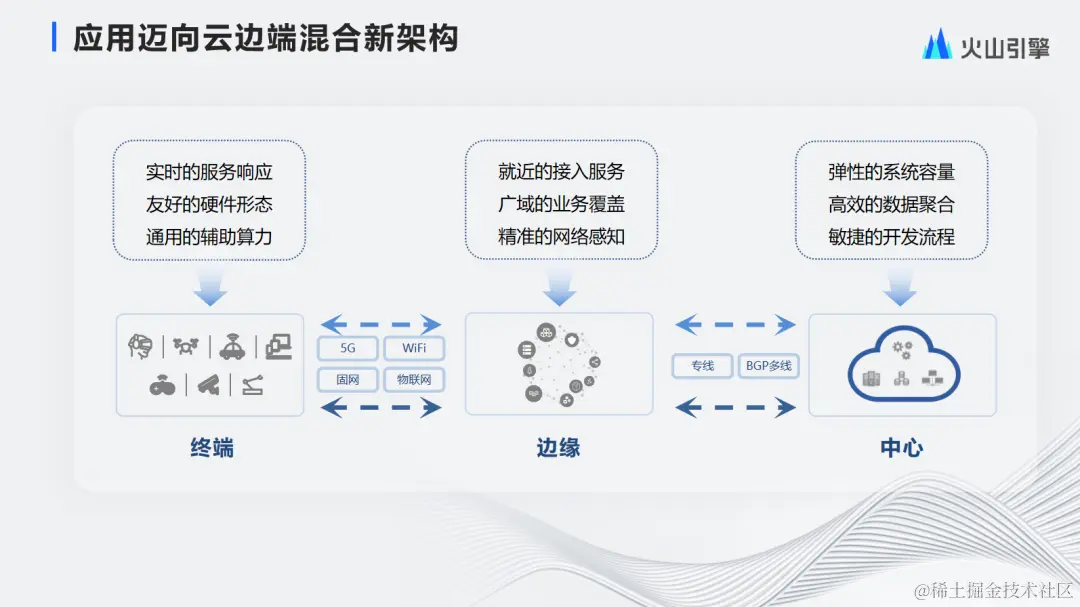 应用迈向云边端混合新架构

火山引擎

实时的服务响应
友好的硬件形态
通用的辅助算力

就近的接入服务
广域的业务覆盖
精准的网络感知

弹性的系统容量
高效的数据聚合
敏捷的开发流程

5G
WiFi
固网
物联网

专线
BGP多线

终端

边缘

中心

@稀土掘金技术社区